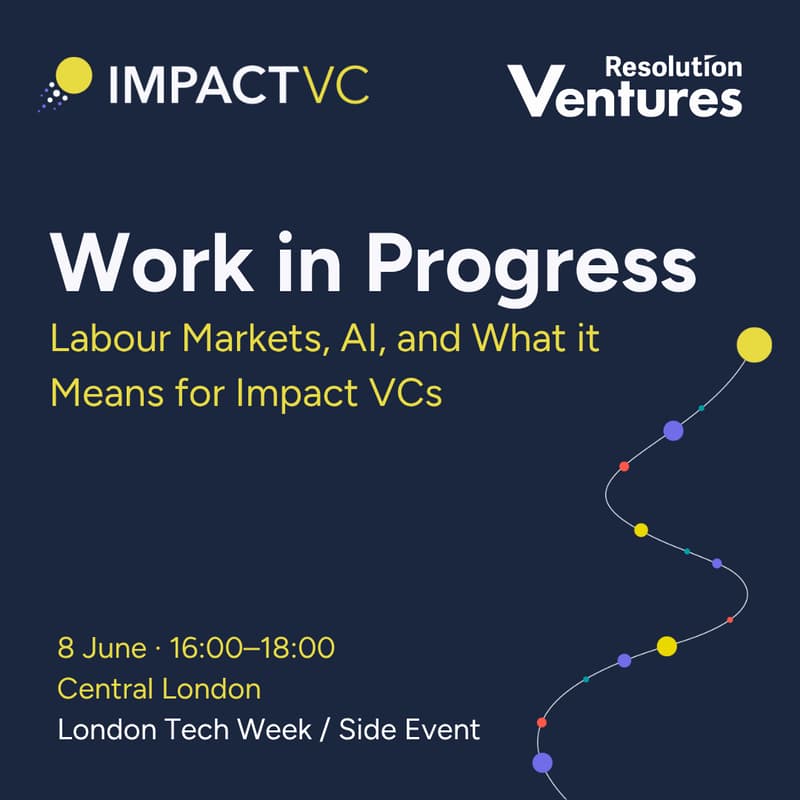 IMPACTVC

Resolution Ventures

Work in Progress

Labour Markets, AI, and What it Means for Impact VCs

8 June · 16:00–18:00
Central London
London Tech Week / Side Event